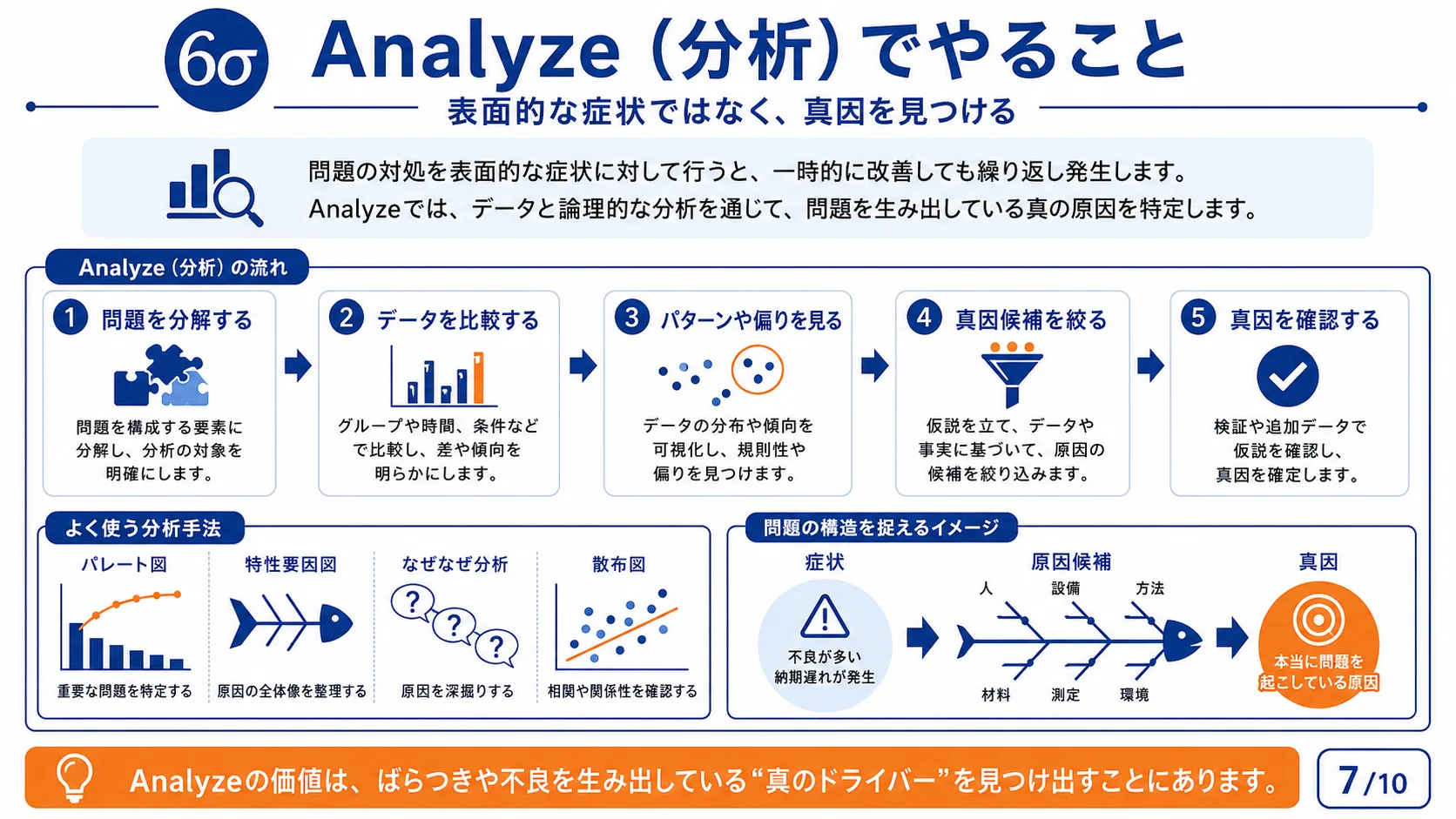 6σ Analyze（分析）でやること
表面的な症状ではなく、真因を見つける

問題の対処を表面的な症状に対して行うと、一時的に改善しても繰り返し発生します。
Analyzeでは、データと論理的な分析を通じて、問題を生み出している真の原因を特定します。

Analyze（分析）の流れ

1 問題を分解する
問題を構成する要素に分解し、分析の対象を明確にします。

2 データを比較する
グループや時間、条件などで比較し、差や傾向を明らかにします。

3 パターンや偏りを見る
データの分布や傾向を可視化し、規則性や偏りを見つけます。

4 真因候補を絞る
仮説を立て、データや事実に基づいて、原因の候補を絞り込みます。

5 真因を確認する
検証や追加データで仮説を確認し、真因を確定します。

よく使う分析手法

パレート図
重要な問題を特定する

特性要因図
原因の全体像を整理する

なぜなぜ分析
原因を深掘りする

散布図
相関や関係性を確認する

問題の構造を捉えるイメージ

症状
不良が多い
納期遅れが発生

原因候補
人 設備 方法
材料 測定 環境

真因
本当に問題を起こしている原因

Analyzeの価値は、ばらつきや不良を生み出している“真のドライバー”を見つけ出すことにあります。

7/10